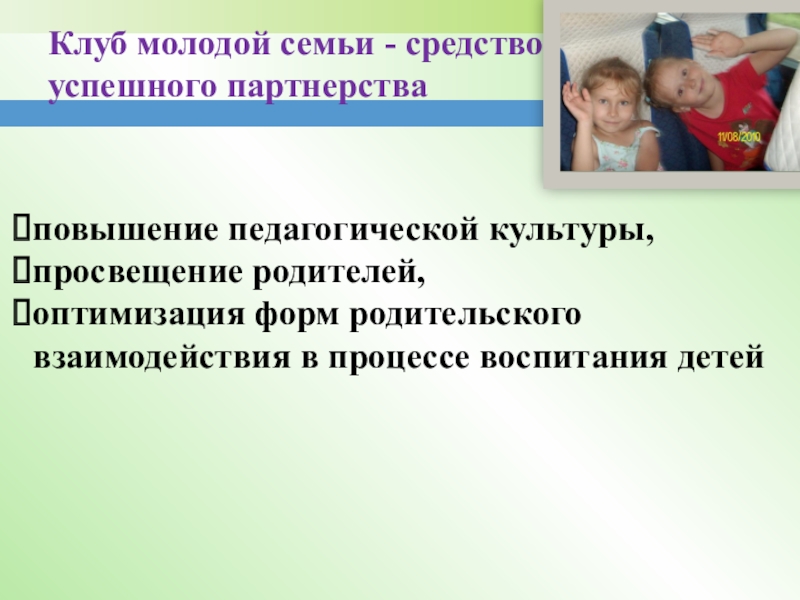 Клуб молодой семьи - средство успешного партнерства

11/08/2010

повышение педагогической культуры,
просвещение родителей,
оптимизация форм родительского взаимодействия в процессе воспитания детей